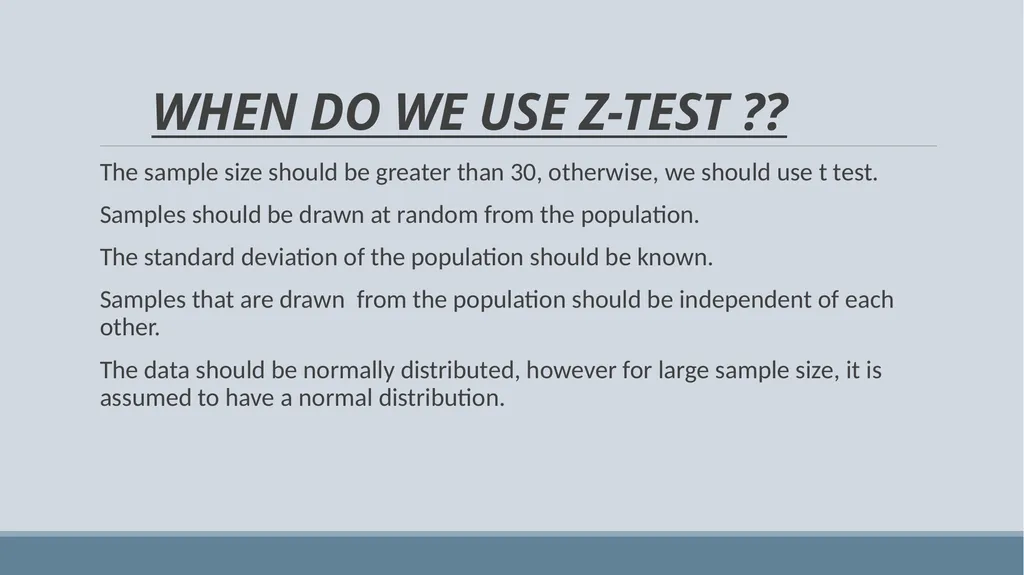 WHEN DO WE USE Z-TEST ??

The sample size should be greater than 30, otherwise, we should use t test.

Samples should be drawn at random from the population.

The standard deviation of the population should be known.

Samples that are drawn from the population should be independent of each other.

The data should be normally distributed, however for large sample size, it is assumed to have a normal distribution.